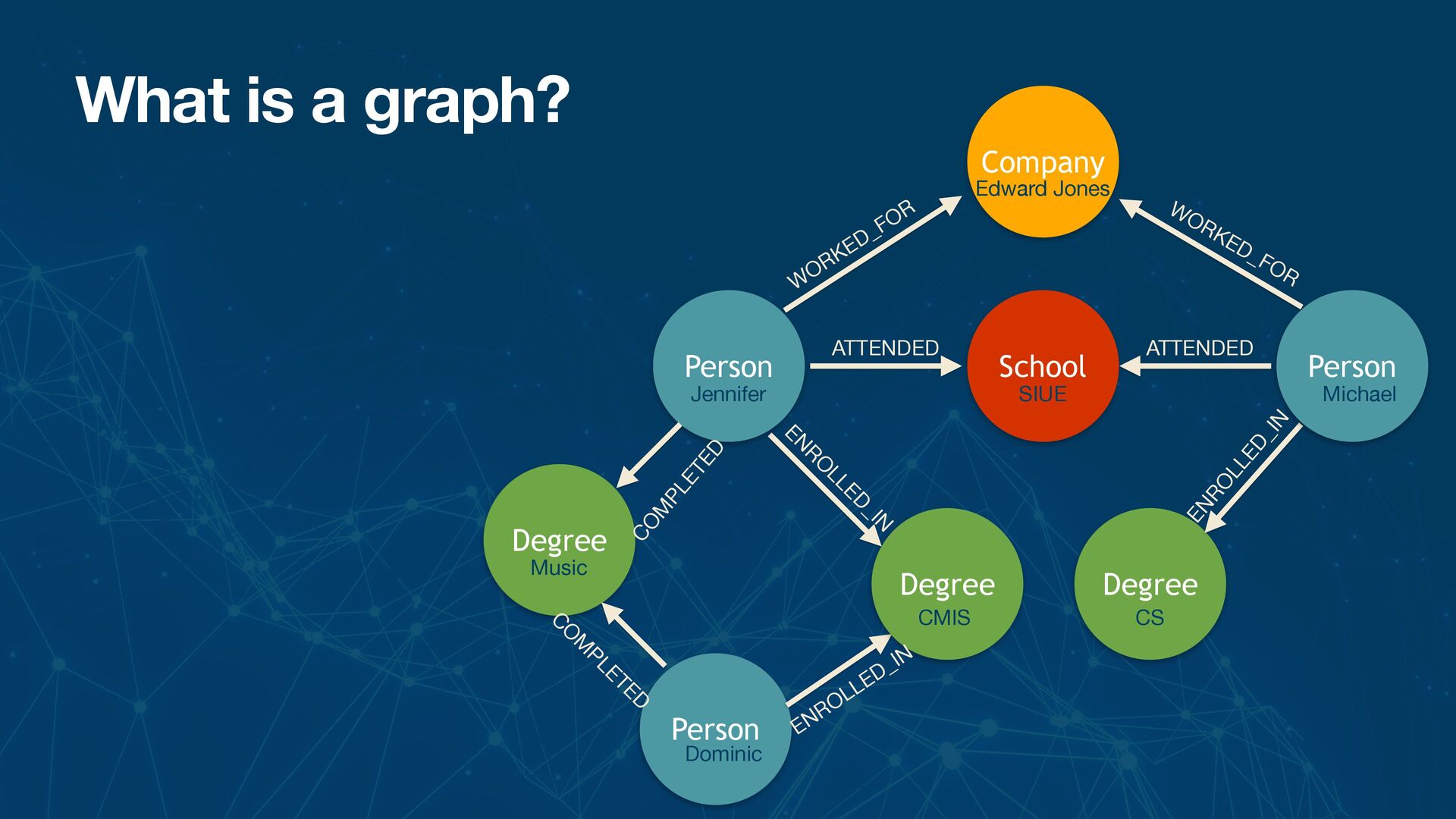 What is a graph?

Company
Edward Jones

WORKED_FOR

WORKED_FOR

Person
Jennifer

ATTENDED

School
SIUE

ATTENDED

Person
Michael

COMPLETED

ENROLLED_IN

ENROLLED_IN

Degree
Music

Degree
CMIS

Degree
CS

COMPLETED

ENROLLED_IN

Person
Dominic